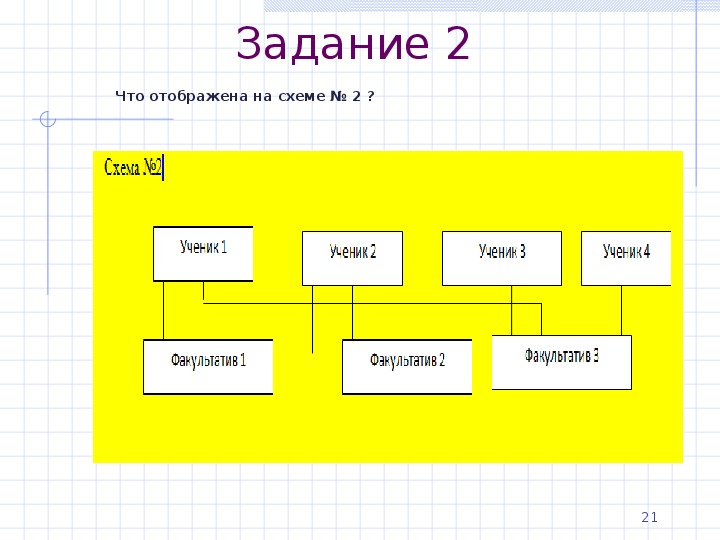 Задание 2

Что отображена на схеме № 2 ?

Схема №2

Ученик 1

Ученик 2

Ученик 3

Ученик 4

Факультатив 1

Факультатив 2

Факультатив 3

21